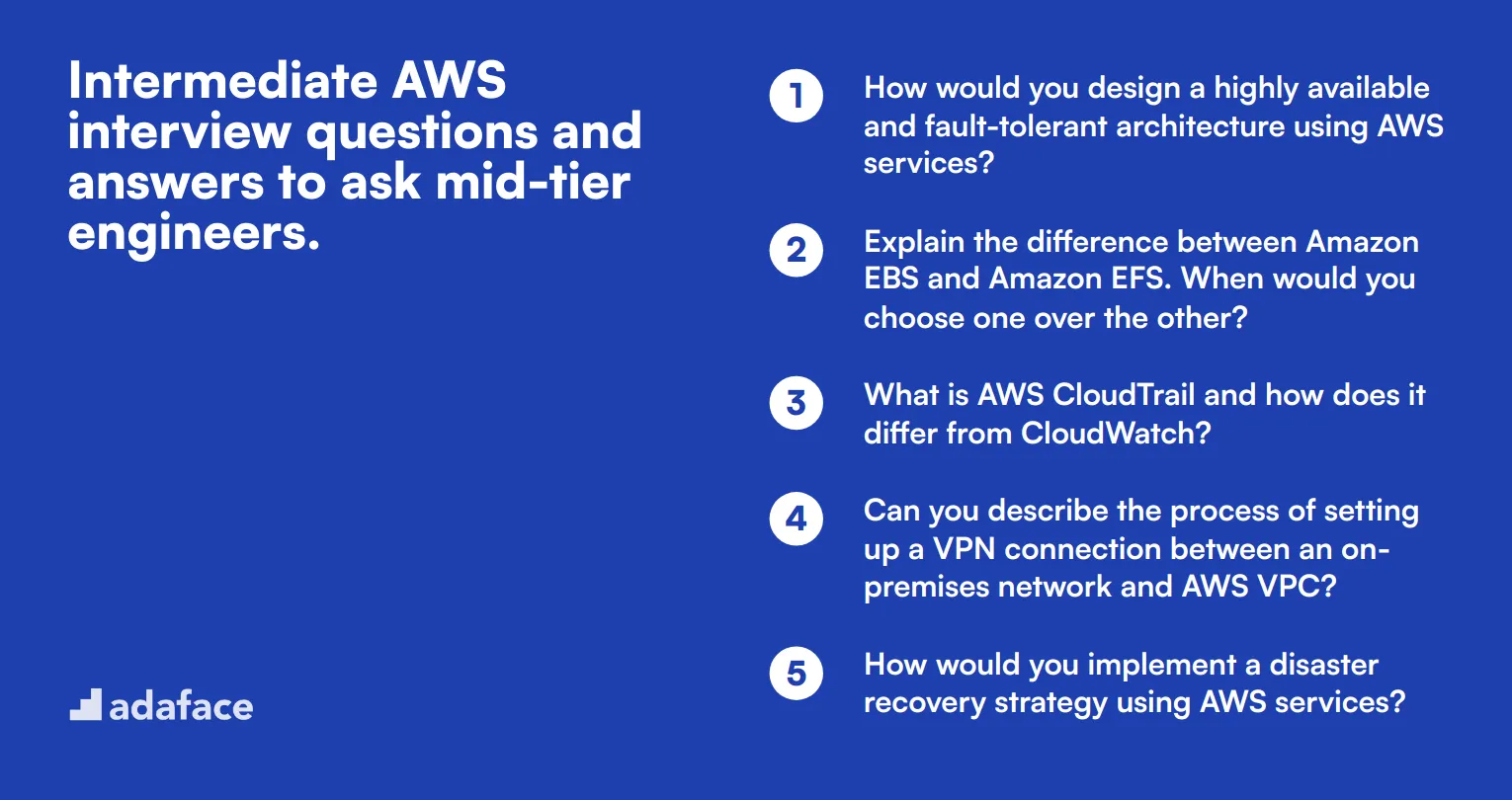 Intermediate AWS interview questions and answers to ask mid-tier engineers.

adaface

1 How would you design a highly available and fault-tolerant architecture using AWS services?

2 Explain the difference between Amazon EBS and Amazon EFS. When would you choose one over the other?

3 What is AWS CloudTrail and how does it differ from CloudWatch?

4 Can you describe the process of setting up a VPN connection between an on-premises network and AWS VPC?

5 How would you implement a disaster recovery strategy using AWS services?